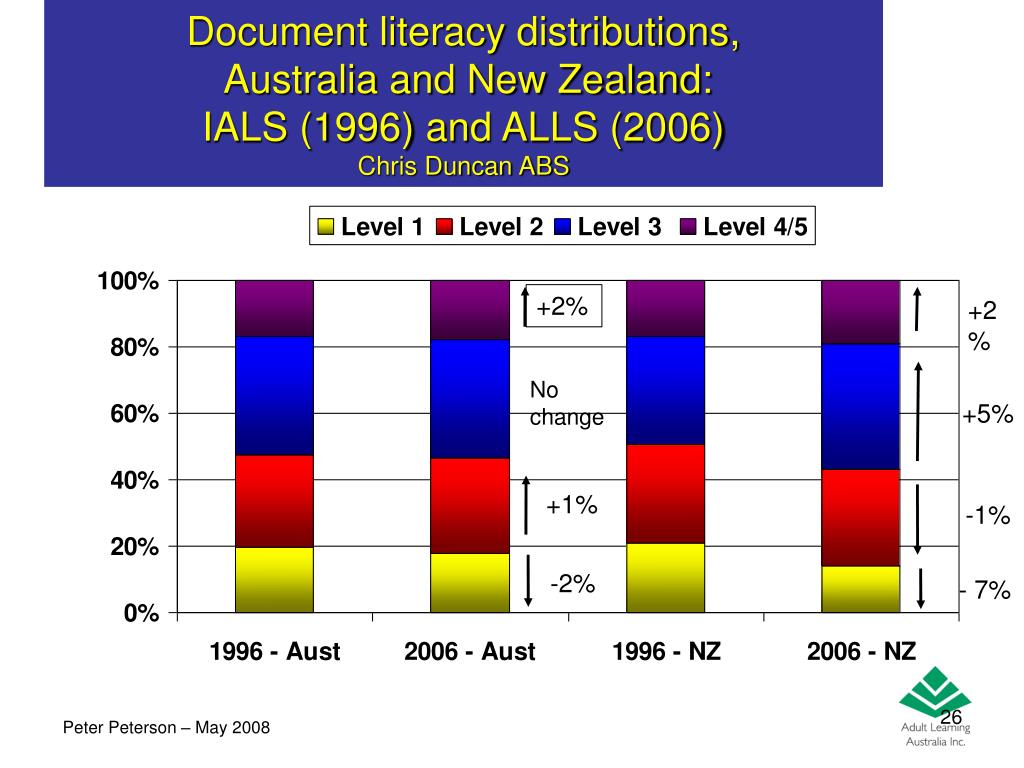 Document literacy distributions, Australia and New Zealand: IALS (1996) and ALLS (2006)
Chris Duncan ABS

Level 1 Level 2 Level 3 Level 4/5

100%
80%
60%
40%
20%
0%

+2%
No change
+1%
-2%

+2 %
+5%
-1%
- 7%

1996 - Aust
2006 - Aust
1996 - NZ
2006 - NZ

Peter Peterson – May 2008

26

Adult Learning Australia Inc.